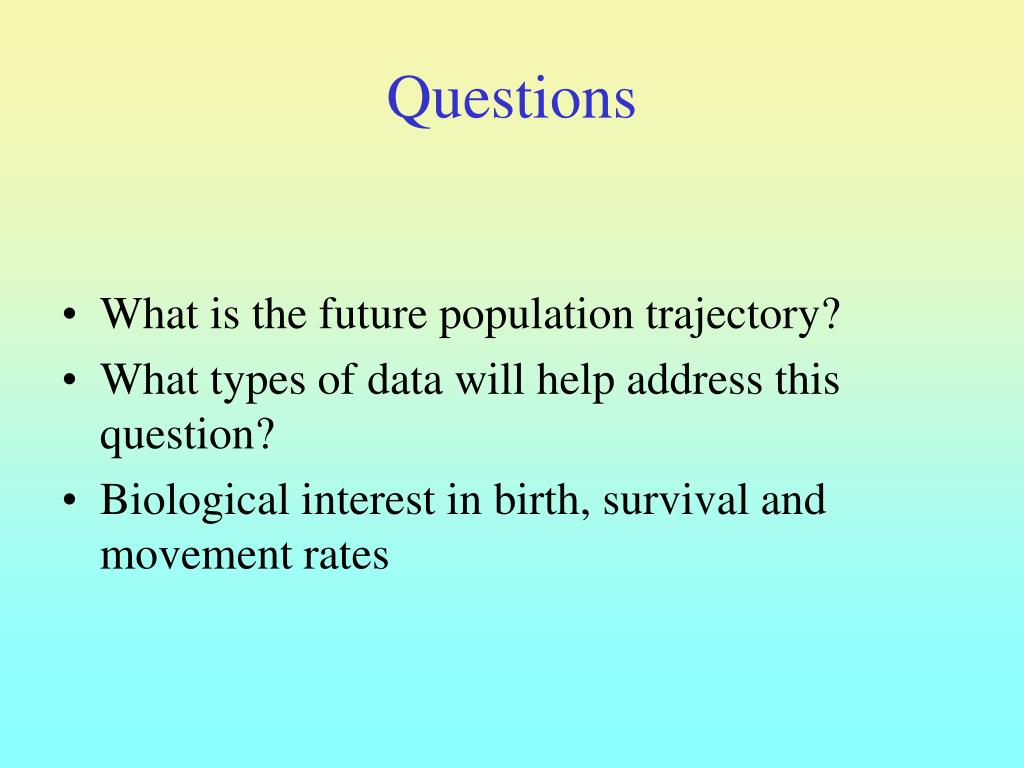 Questions

• What is the future population trajectory?
• What types of data will help address this question?
• Biological interest in birth, survival and movement rates